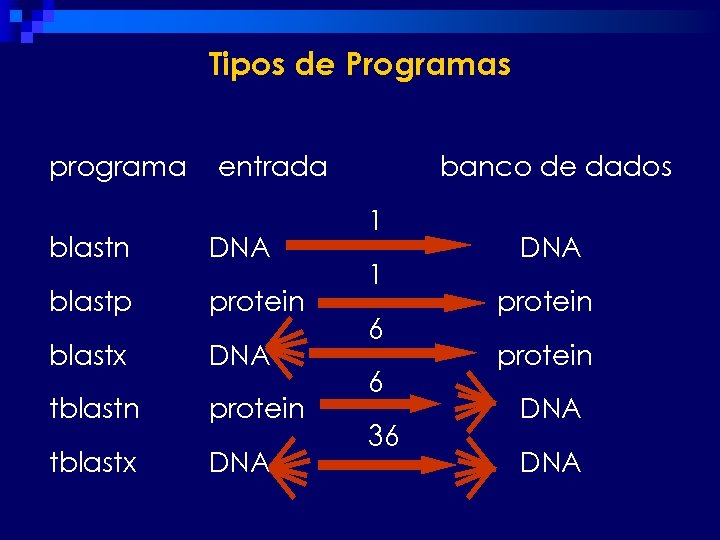 Tipos de Programas

| programa | entrada | | banco de dados |
|---|---|---|---|
| blastn | DNA | 1 | DNA |
| blastp | protein | 1 | protein |
| blastx | DNA | 6 | protein |
| tblastn | protein | 6 | DNA |
| tblastx | DNA | 36 | DNA |